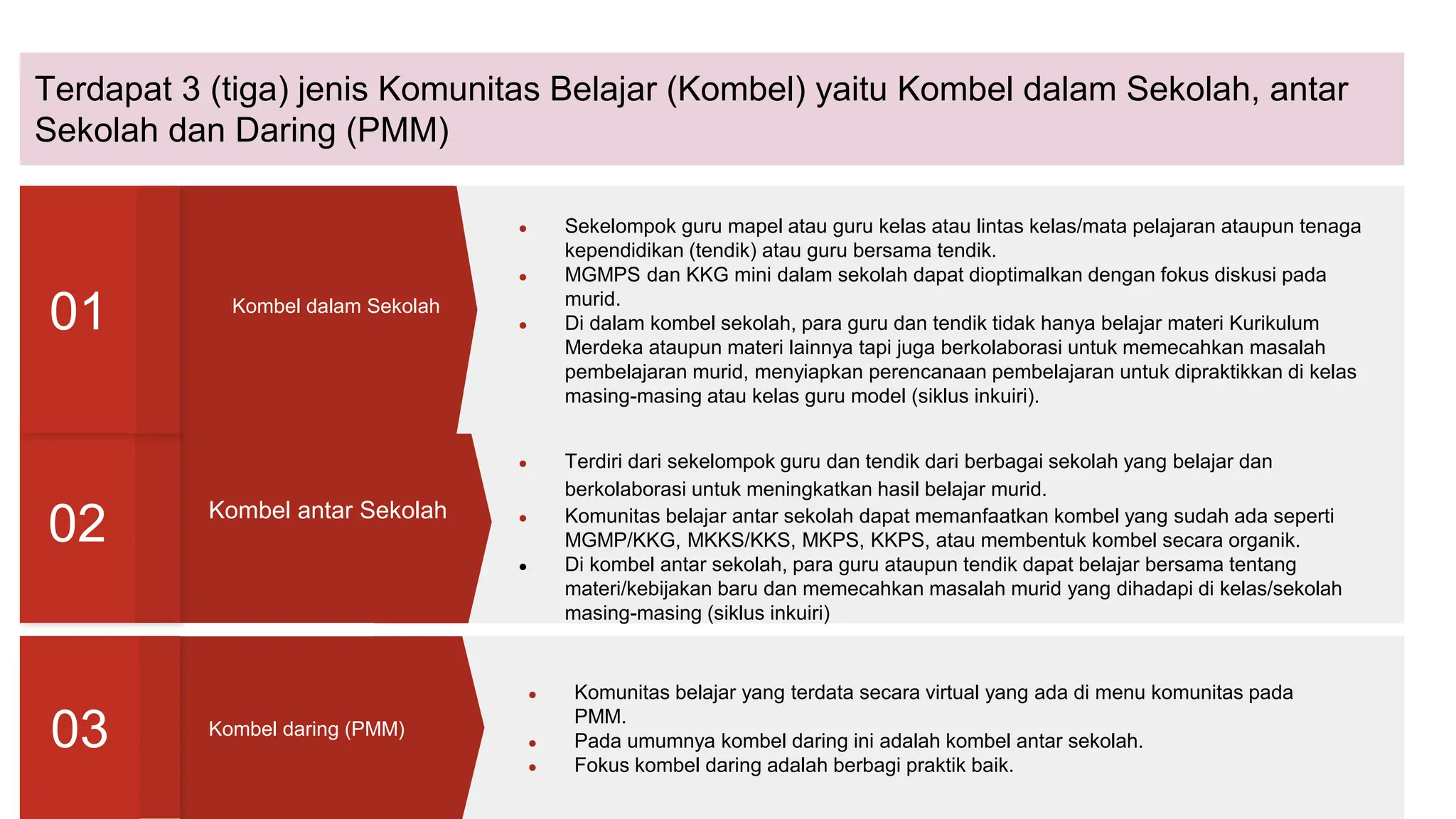 Terdapat 3 (tiga) jenis Komunitas Belajar (Kombel) yaitu Kombel dalam Sekolah, antar Sekolah dan Daring (PMM)

01

Kombel dalam Sekolah

- Sekelompok guru mapel atau guru kelas atau lintas kelas/mata pelajaran ataupun tenaga kependidikan (tendik) atau guru bersama tendik.
- MGMPS dan KKG mini dalam sekolah dapat dioptimalkan dengan fokus diskusi pada murid.
- Di dalam kombel sekolah, para guru dan tendik tidak hanya belajar materi Kurikulum Merdeka ataupun materi lainnya tapi juga berkolaborasi untuk memecahkan masalah pembelajaran murid, menyiapkan perencanaan pembelajaran untuk dipraktikkan di kelas masing-masing atau kelas guru model (siklus inkuiri).

02

Kombel antar Sekolah

- Terdiri dari sekelompok guru dan tendik dari berbagai sekolah yang belajar dan berkolaborasi untuk meningkatkan hasil belajar murid.
- Komunitas belajar antar sekolah dapat memanfaatkan kombel yang sudah ada seperti MGMP/KKG, MKKS/KKS, MKPS, KKPS, atau membentuk kombel secara organik.
- Di kombel antar sekolah, para guru ataupun tendik dapat belajar bersama tentang materi/kebijakan baru dan memecahkan masalah murid yang dihadapi di kelas/sekolah masing-masing (siklus inkuiri)

03

Kombel daring (PMM)

- Komunitas belajar yang terdata secara virtual yang ada di menu komunitas pada PMM.
- Pada umumnya kombel daring ini adalah kombel antar sekolah.
- Fokus kombel daring adalah berbagi praktik baik.